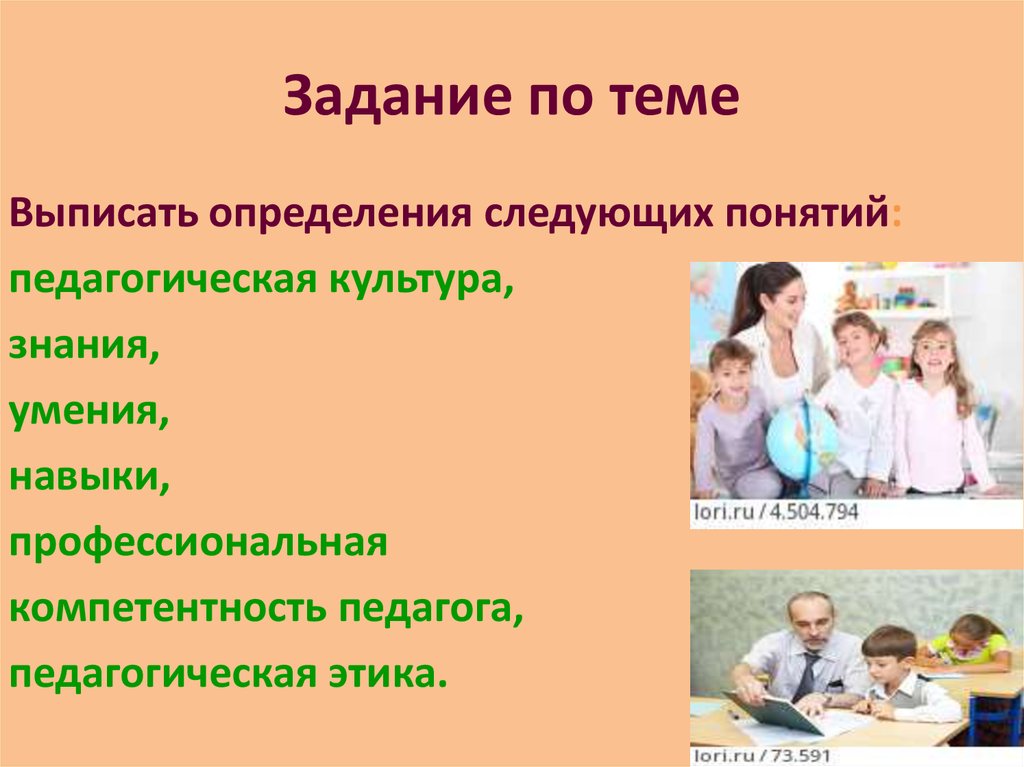 Задание по теме

Выписать определения следующих понятий:

педагогическая культура,

знания,

умения,

навыки,

профессиональная компетентность педагога,

педагогическая этика.

lori.ru / 4.504.794

lori.ru / 73.591